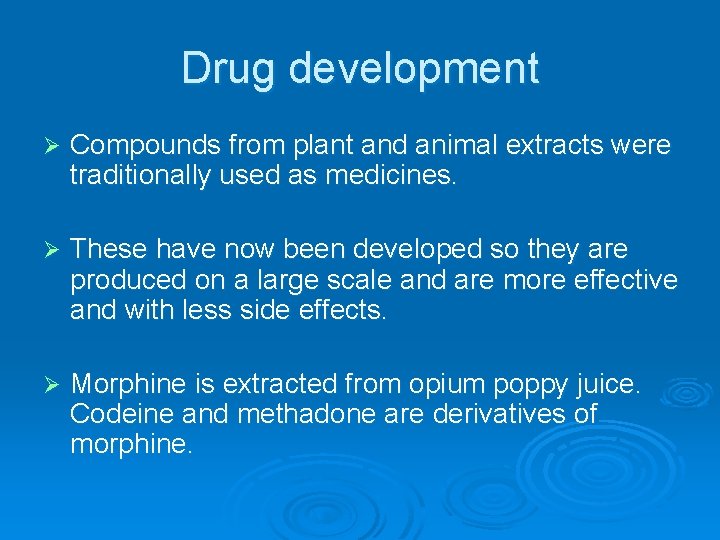 Drug development

➢ Compounds from plant and animal extracts were traditionally used as medicines.

➢ These have now been developed so they are produced on a large scale and are more effective and with less side effects.

➢ Morphine is extracted from opium poppy juice. Codeine and methadone are derivatives of morphine.